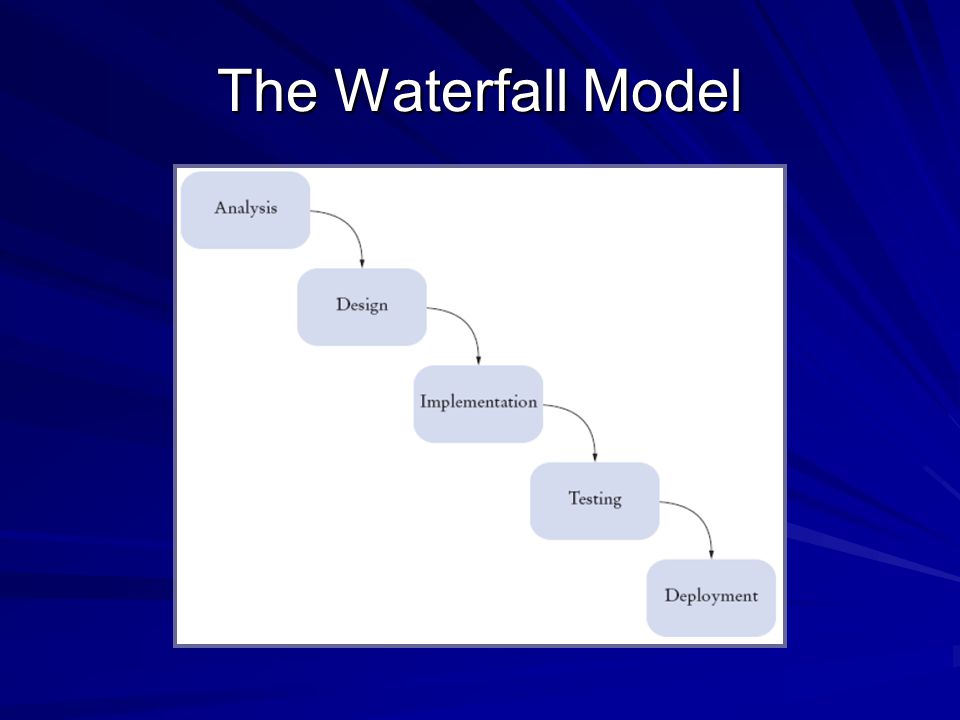 The Waterfall Model

Analysis

Design

Implementation

Testing

Deployment